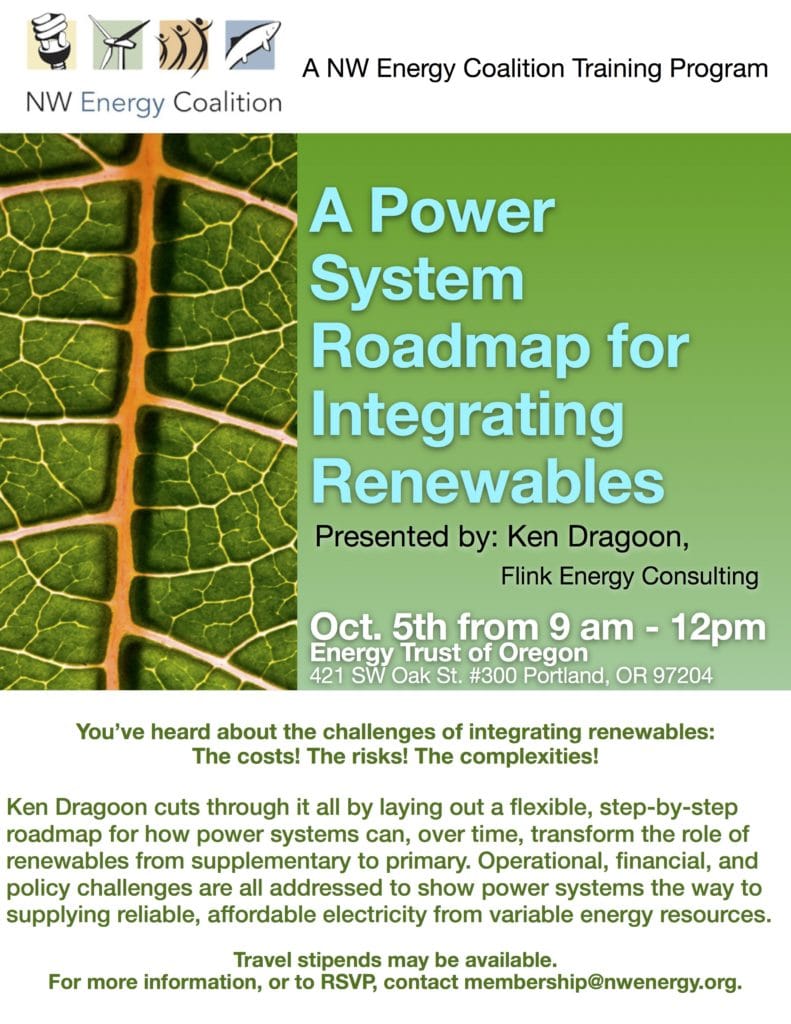 NW Energy Coalition

A NW Energy Coalition Training Program

A Power System Roadmap for Integrating Renewables

Presented by: Ken Dragoon,
Flink Energy Consulting

Oct. 5th from 9 am - 12pm
Energy Trust of Oregon
421 SW Oak St. #300 Portland, OR 97204

You've heard about the challenges of integrating renewables:
The costs! The risks! The complexities!

Ken Dragoon cuts through it all by laying out a flexible, step-by-step roadmap for how power systems can, over time, transform the role of renewables from supplementary to primary. Operational, financial, and policy challenges are all addressed to show power systems the way to supplying reliable, affordable electricity from variable energy resources.

Travel stipends may be available.
For more information, or to RSVP, contact membership@nwenergy.org.